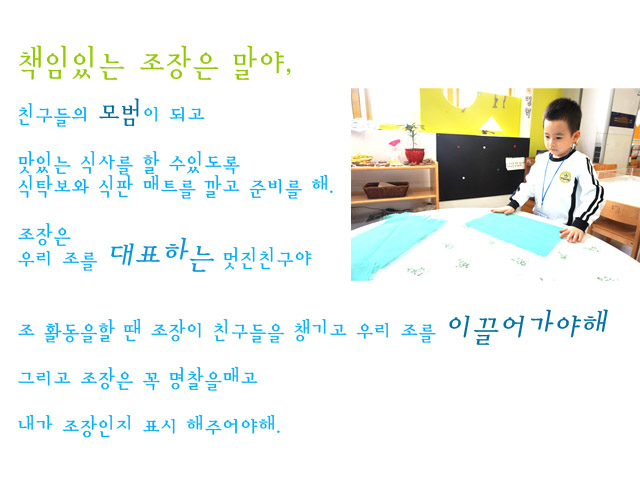 책임있는 조장은 말야,

친구들의 모범이 되고

맛있는 식사를 할 수있도록
식탁보와 식판 매트를 깔고 준비를 해.

조장은
우리 조를 대표하는 멋진친구야

조 활동을할 땐 조장이 친구들을 챙기고 우리 조를 이끌어가야해

그리고 조장은 꼭 명찰을매고

내가 조장인지 표시 해주어야해.